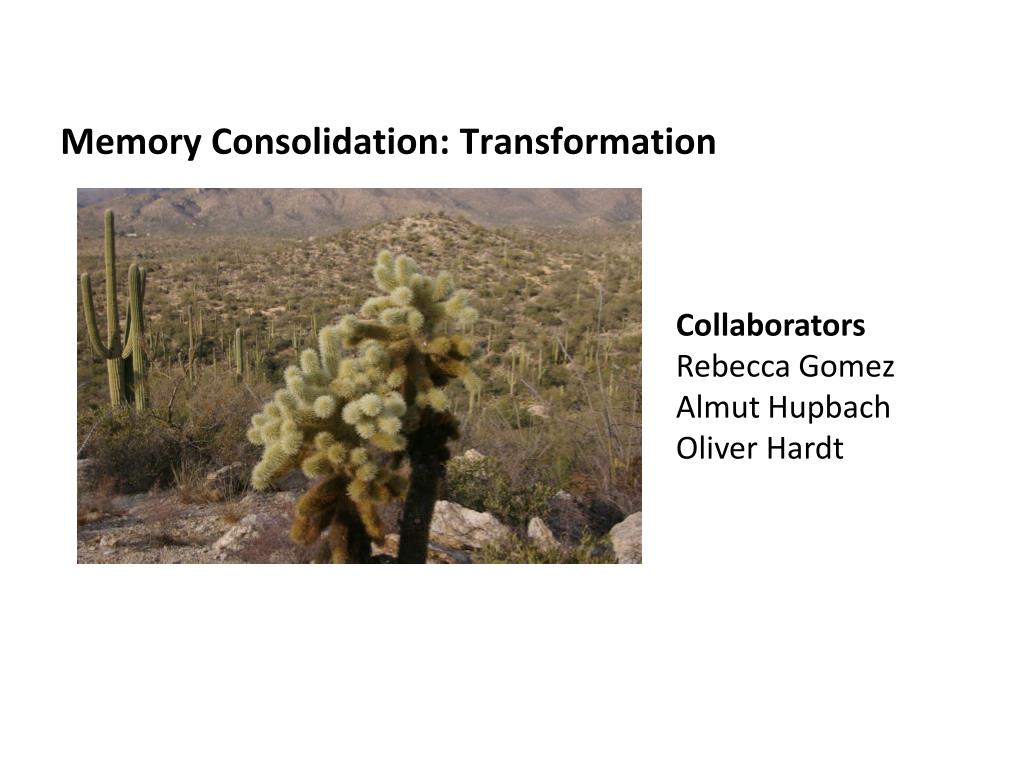 Memory Consolidation: Transformation

Collaborators
Rebecca Gomez
Almut Hupbach
Oliver Hardt